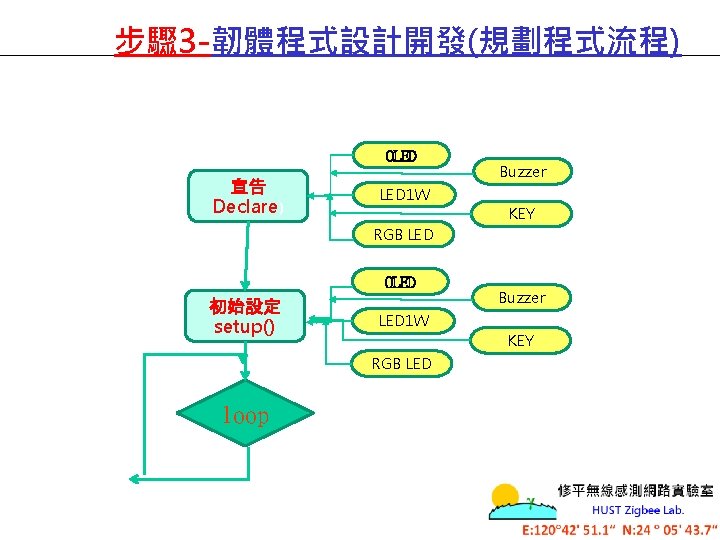 步驟3-韌體程式設計開發(規劃程式流程)

宣告
Declare

OLED
Buzzer
LED1W
KEY
RGB LED

初始設定
setup()

OLED
Buzzer
LED1W
KEY
RGB LED

loop

修平無線感測網路實驗室
HUST Zigbee Lab.
E:120°42' 51.1" N:24 ° 05' 43.7"